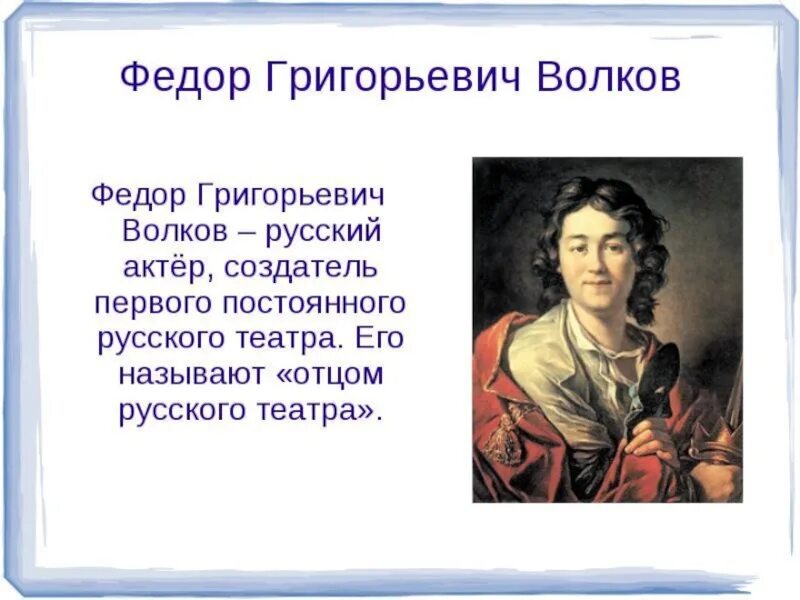 Федор Григорьевич Волков

Федор Григорьевич Волков – русский актёр, создатель первого постоянного русского театра. Его называют «отцом русского театра».